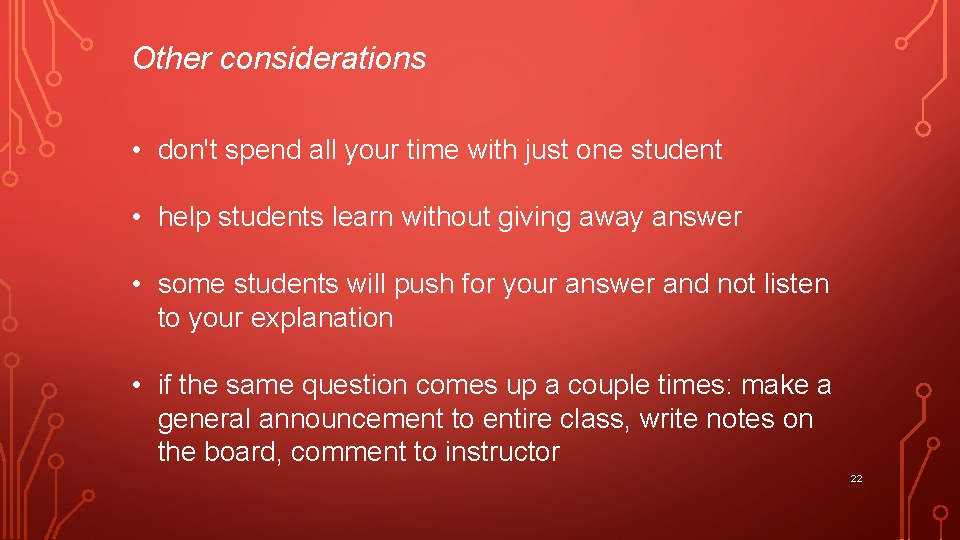 Other considerations

• don't spend all your time with just one student

• help students learn without giving away answer

• some students will push for your answer and not listen to your explanation

• if the same question comes up a couple times: make a general announcement to entire class, write notes on the board, comment to instructor

22